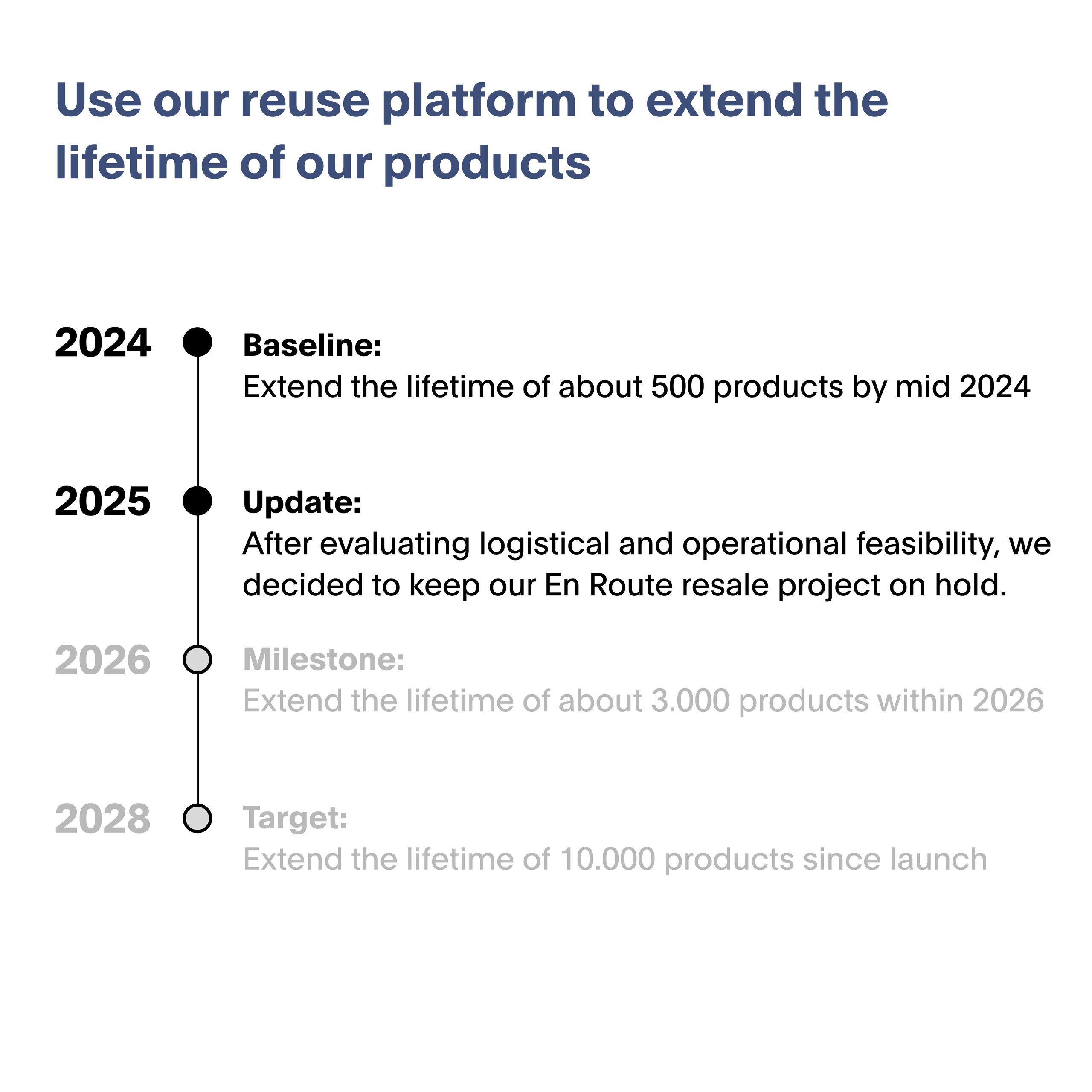 Use our reuse platform to extend the lifetime of our products

2024

Baseline:
Extend the lifetime of about 500 products by mid 2024

2025

Update:
After evaluating logistical and operational feasibility, we decided to keep our En Route resale project on hold.

2026

Milestone:
Extend the lifetime of about 3.000 products within 2026

2028

Target:
Extend the lifetime of 10.000 products since launch